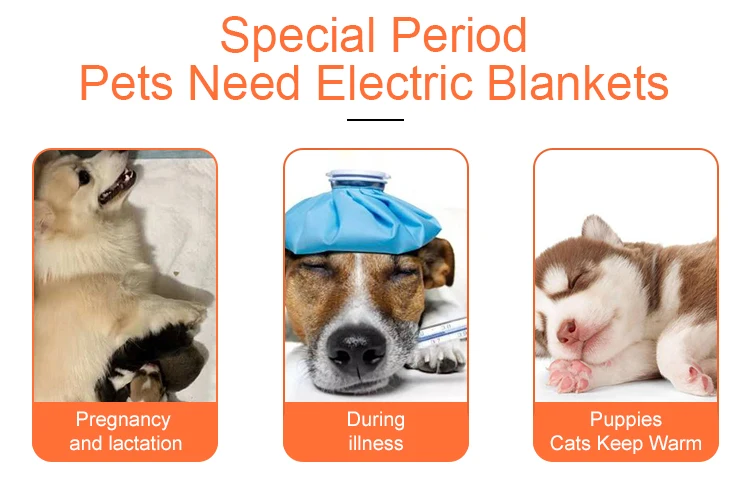 Special Period
Pets Need Electric Blankets

Pregnancy
and lactation

During
illness

Puppies
Cats Keep Warm